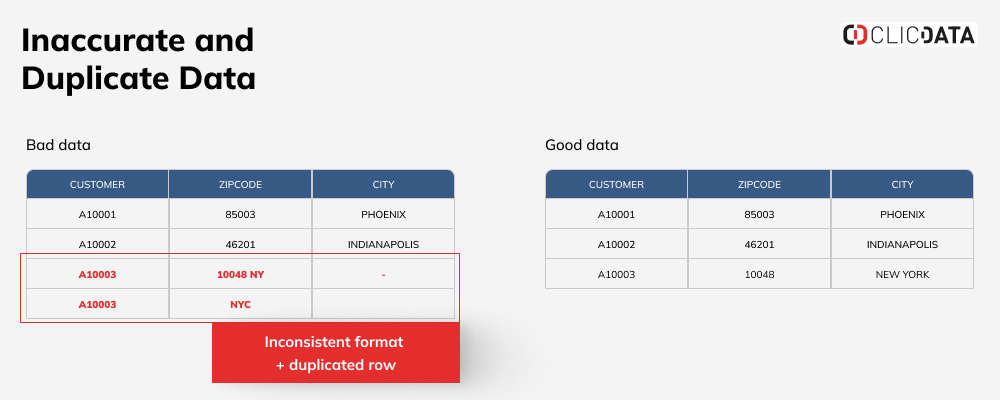 Inaccurate and Duplicate Data

CLICDATA

Bad data

| CUSTOMER | ZIPCODE | CITY |
|---|---|---|
| A10001 | 85003 | PHOENIX |
| A10002 | 46201 | INDIANAPOLIS |
| A10003 | 10048 NY | - |
| A10003 | NYC | |

Inconsistent format + duplicated row

Good data

| CUSTOMER | ZIPCODE | CITY |
|---|---|---|
| A10001 | 85003 | PHOENIX |
| A10002 | 46201 | INDIANAPOLIS |
| A10003 | 10048 | NEW YORK |